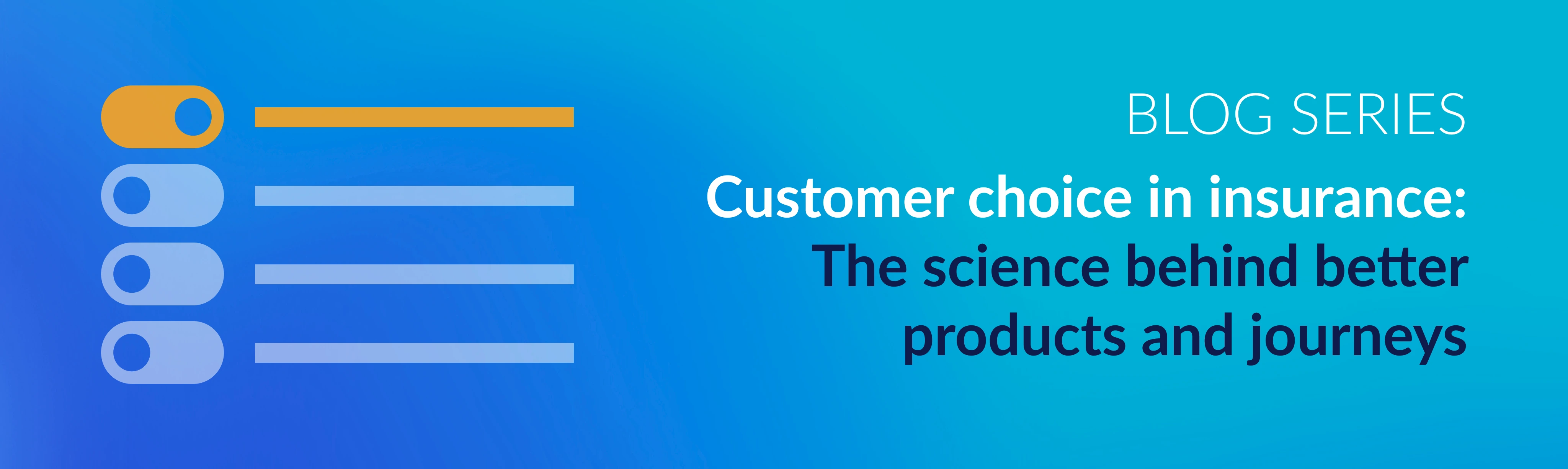 BLOG SERIES

Customer choice in insurance: The science behind better products and journeys